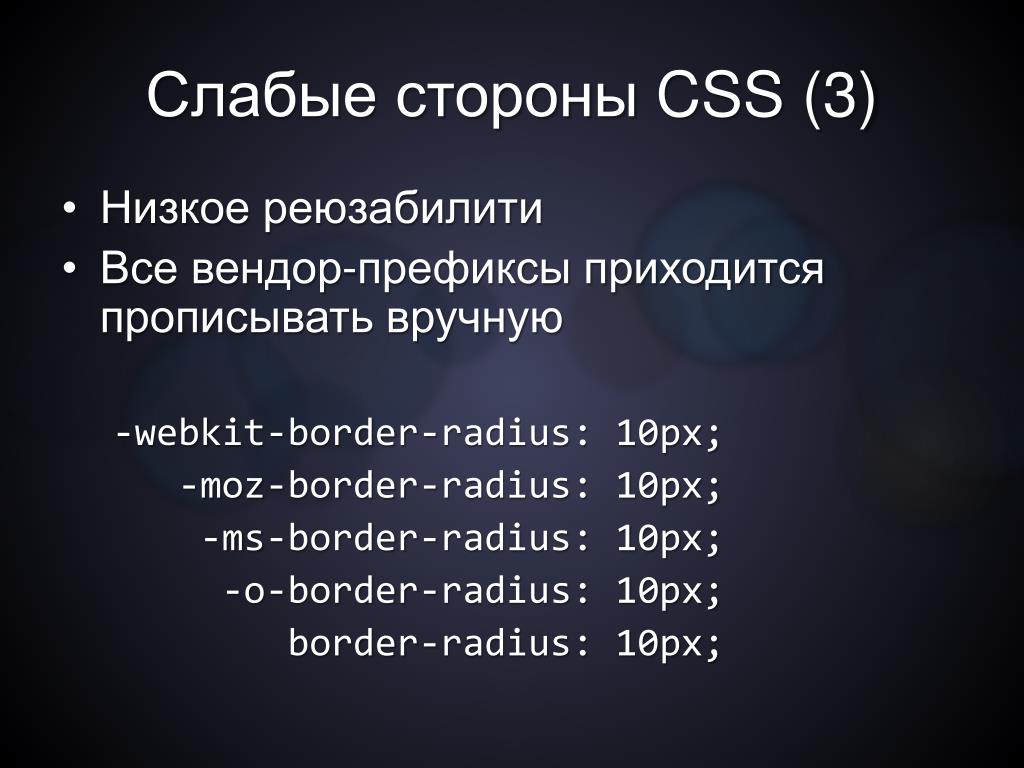 Слабые стороны CSS (3)

• Низкое реюзабилити
• Все вендор-префиксы приходится прописывать вручную

-webkit-border-radius: 10px;
-moz-border-radius: 10px;
-ms-border-radius: 10px;
-o-border-radius: 10px;
border-radius: 10px;